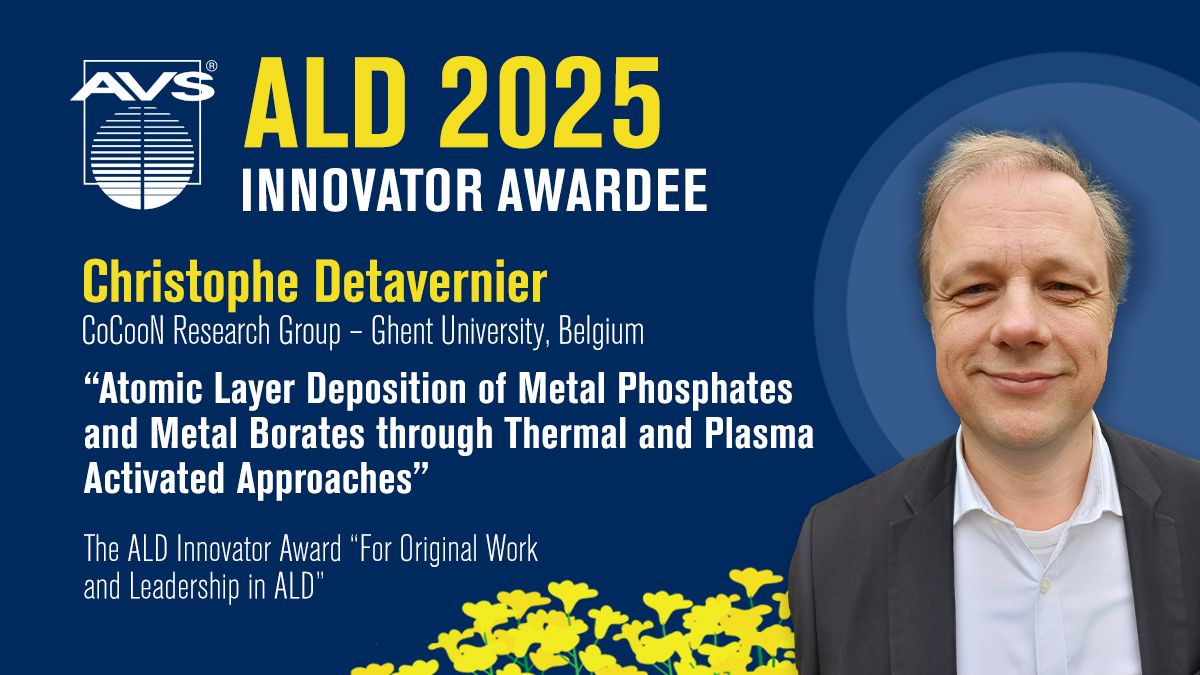 AVS®

ALD 2025
INNOVATOR AWARDEE

Christophe Detavernier
CoCooN Research Group – Ghent University, Belgium

“Atomic Layer Deposition of Metal Phosphates and Metal Borates through Thermal and Plasma Activated Approaches”

The ALD Innovator Award “For Original Work and Leadership in ALD”